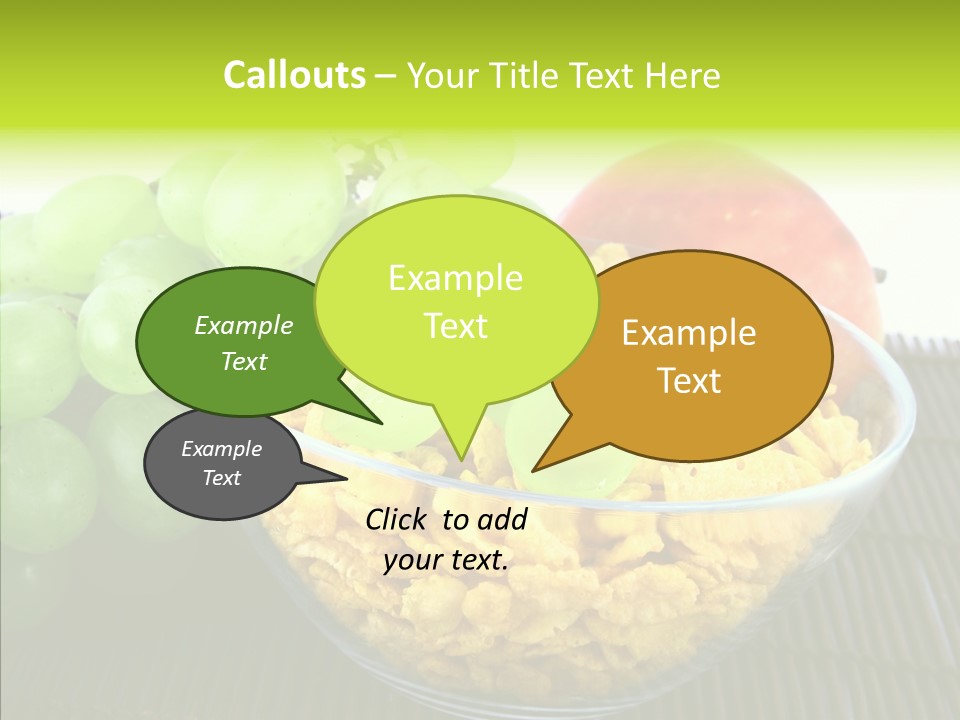 Callouts – Your Title Text Here

Example Text

Example Text

Example Text

Example Text

Click to add your text.